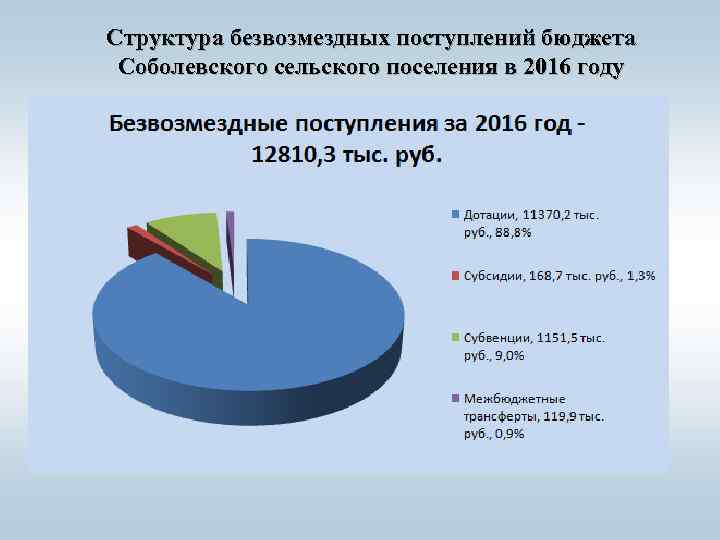 Структура безвозмездных поступлений бюджета Соболевского сельского поселения в 2016 году

Безвозмездные поступления за 2016 год - 12810,3 тыс. руб.

Дотации, 11370,2 тыс. руб., 88,8%

Субсидии, 168,7 тыс. руб., 1,3%

Субвенции, 1151,5 тыс. руб., 9,0%

Межбюджетные трансферты, 119,9 тыс. руб., 0,9%